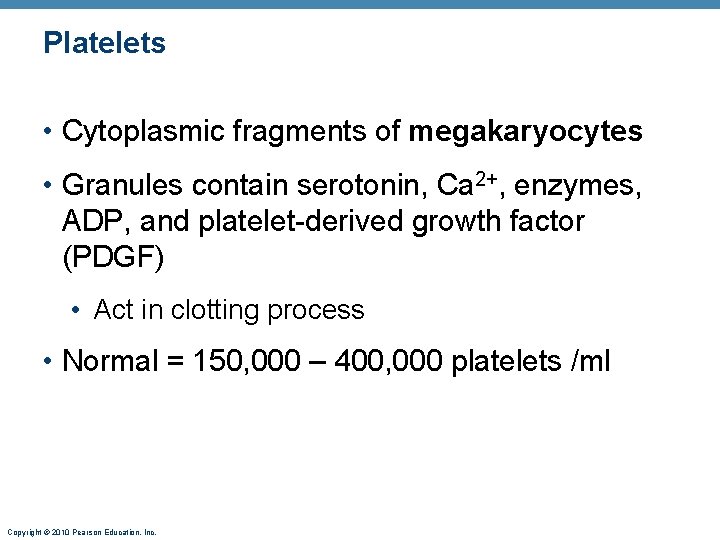 Platelets

• Cytoplasmic fragments of megakaryocytes

• Granules contain serotonin, $Ca^{2+}$, enzymes, ADP, and platelet-derived growth factor (PDGF)

• Act in clotting process

• Normal = 150,000 – 400,000 platelets /ml

Copyright © 2010 Pearson Education, Inc.